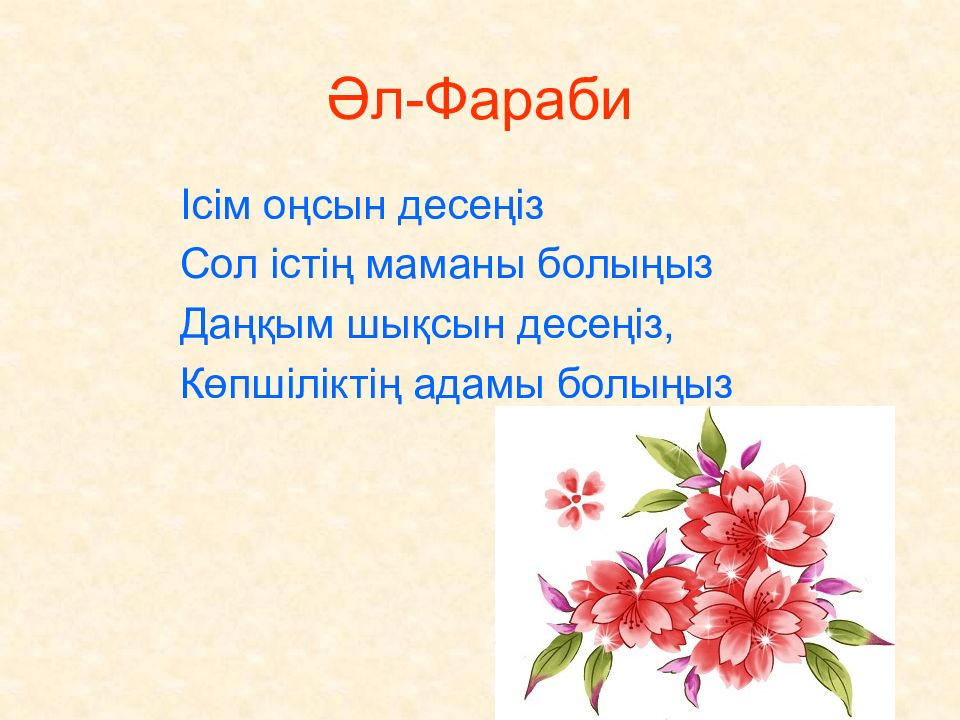 Әл-Фараби

Ісім оңсын десеңіз
Сол істің маманы болыңыз
Даңқым шықсын десеңіз,
Көпшіліктің адамы болыңыз